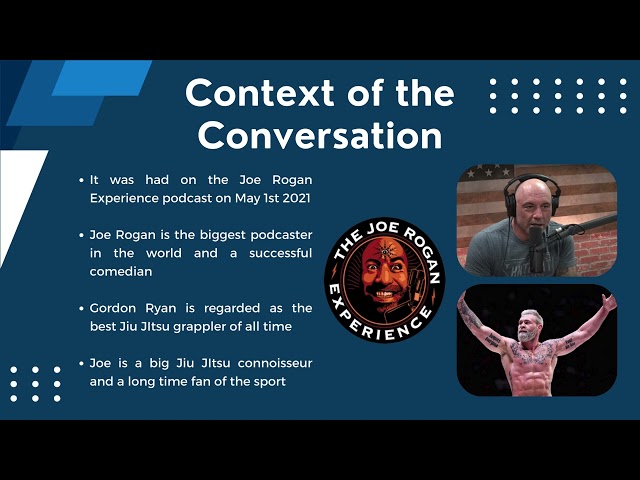 Context of the Conversation

• It was had on the Joe Rogan Experience podcast on May 1st 2021

• Joe Rogan is the biggest podcaster in the world and a successful comedian

• Gordon Ryan is regarded as the best Jiu JItsu grappler of all time

• Joe is a big Jiu JItsu connoisseur and a long time fan of the sport

THE JOE ROGAN EXPERIENCE